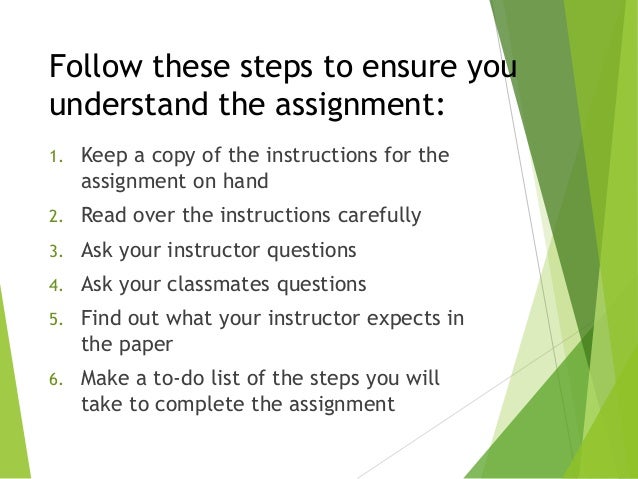 Follow these steps to ensure you understand the assignment:

1. Keep a copy of the instructions for the assignment on hand
2. Read over the instructions carefully
3. Ask your instructor questions
4. Ask your classmates questions
5. Find out what your instructor expects in the paper
6. Make a to-do list of the steps you will take to complete the assignment